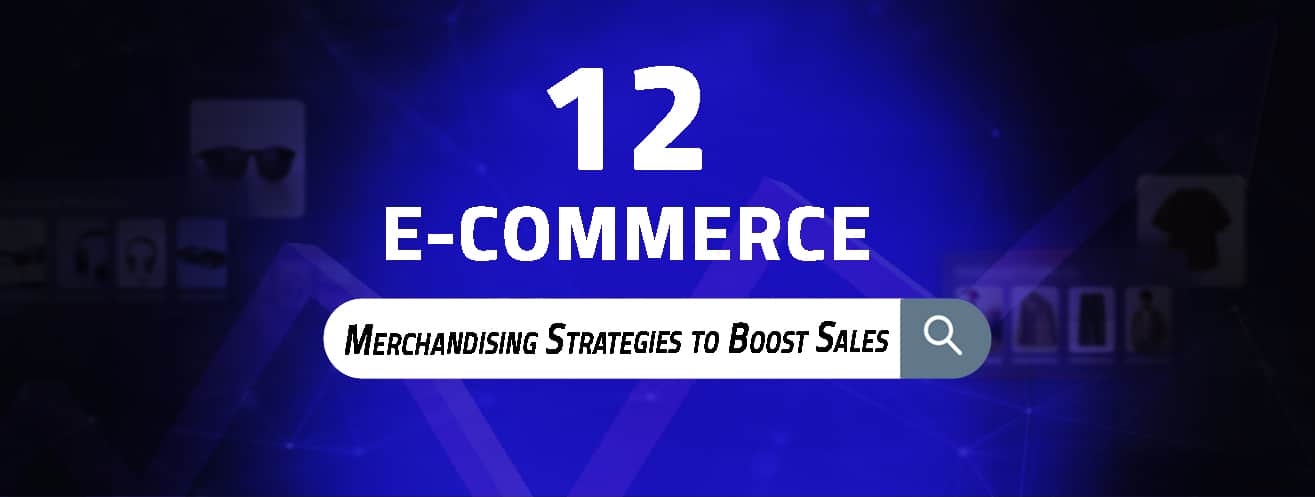 12
E-COMMERCE

Merchandising Strategies to Boost Sales